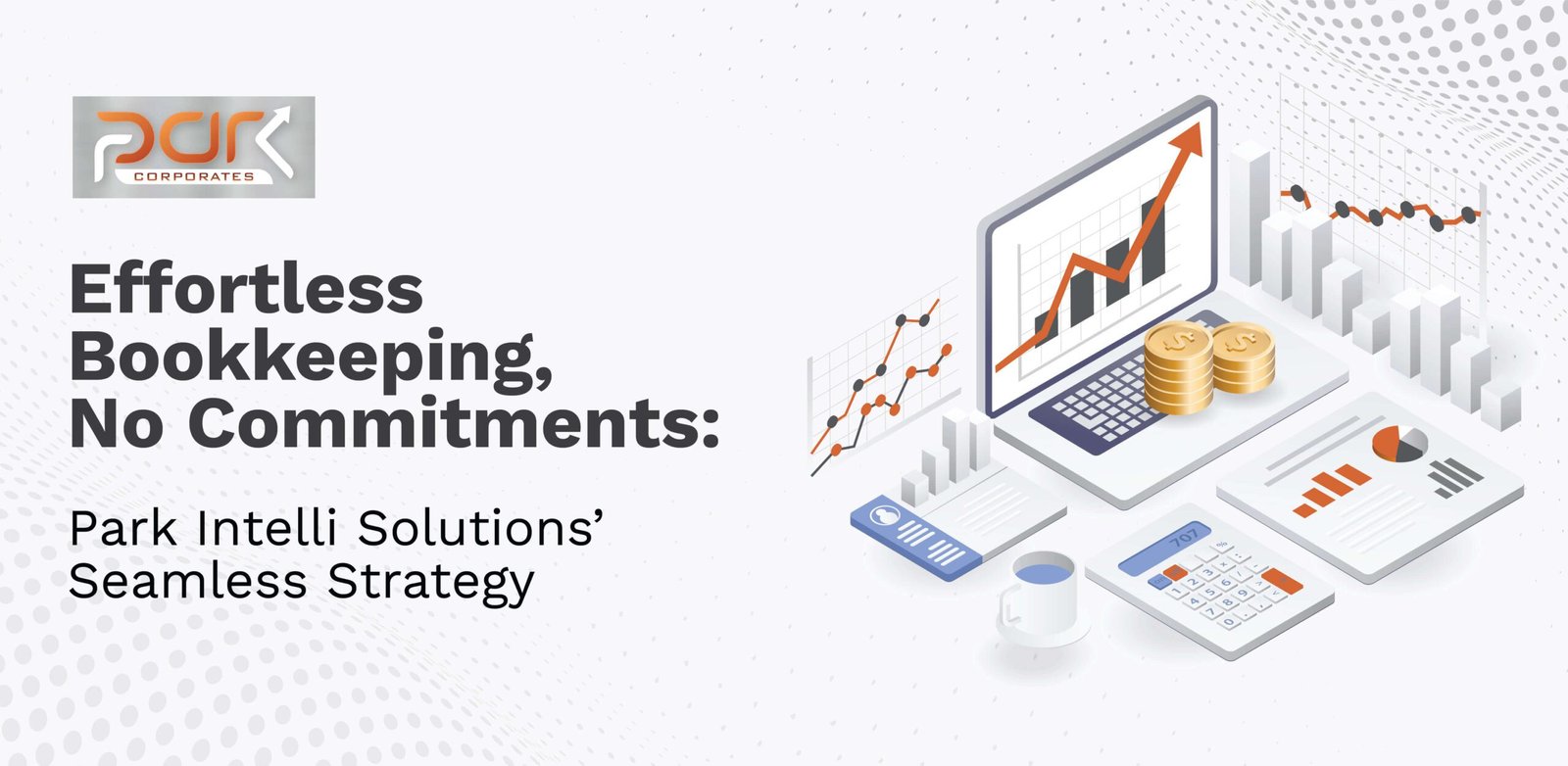 park
CORPORATES

Effortless Bookkeeping, No Commitments:

Park Intelli Solutions' Seamless Strategy

707